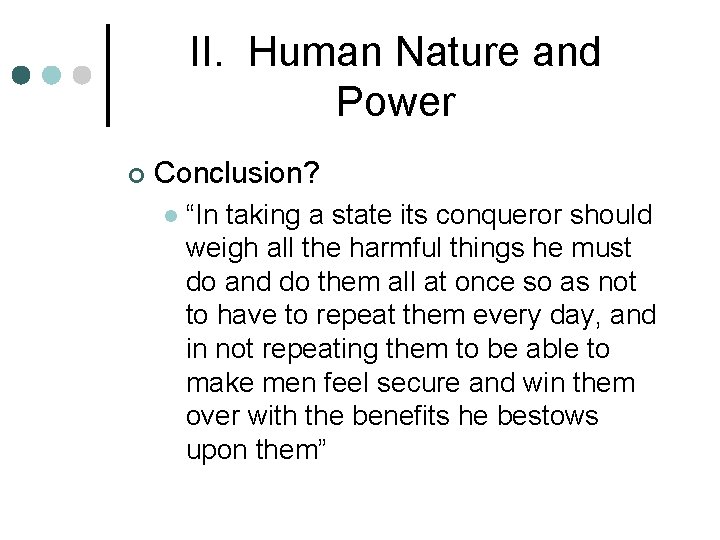 II. Human Nature and Power

Conclusion?

“In taking a state its conqueror should weigh all the harmful things he must do and do them all at once so as not to have to repeat them every day, and in not repeating them to be able to make men feel secure and win them over with the benefits he bestows upon them”